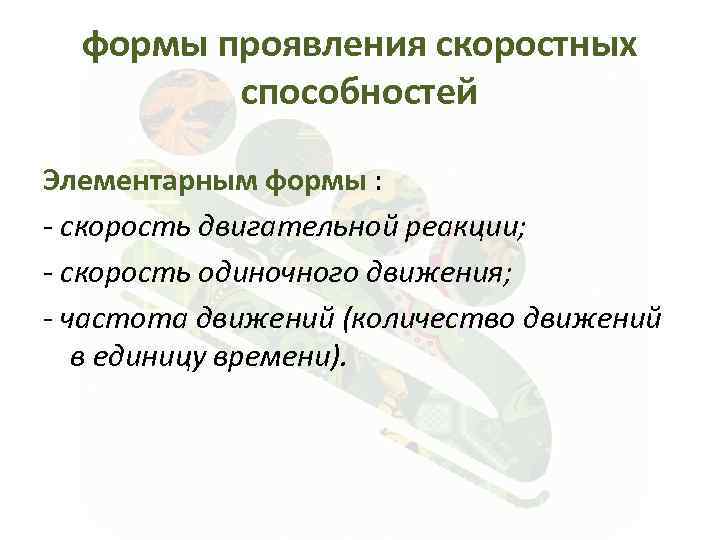 формы проявления скоростных способностей

Элементарным формы :

- скорость двигательной реакции;

- скорость одиночного движения;

- частота движений (количество движений в единицу времени).